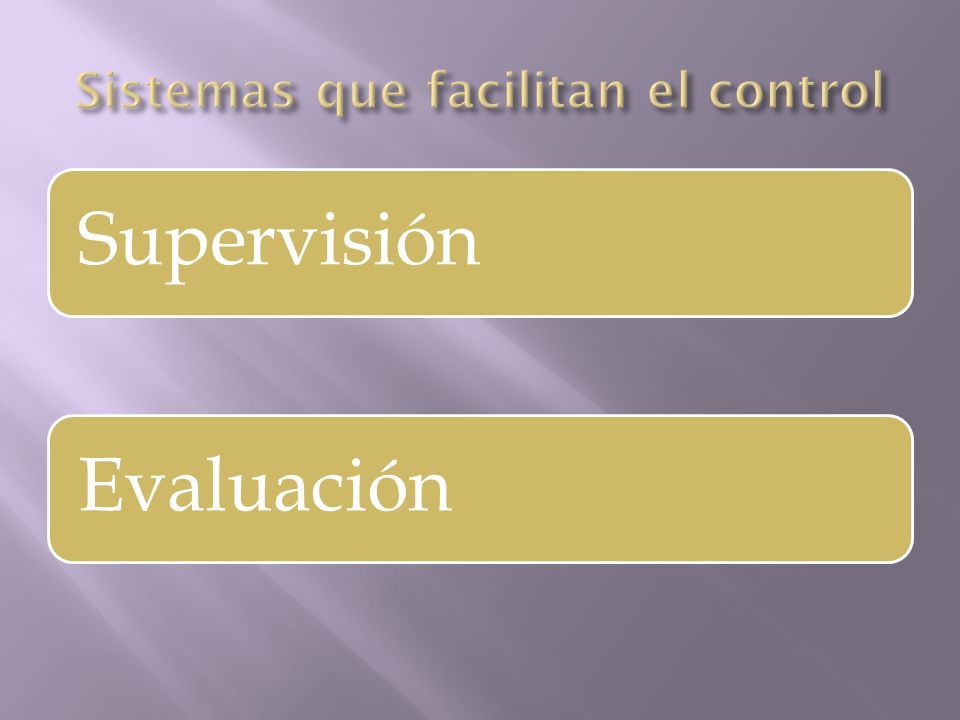 Sistemas que facilitan el control

Supervisión

Evaluación